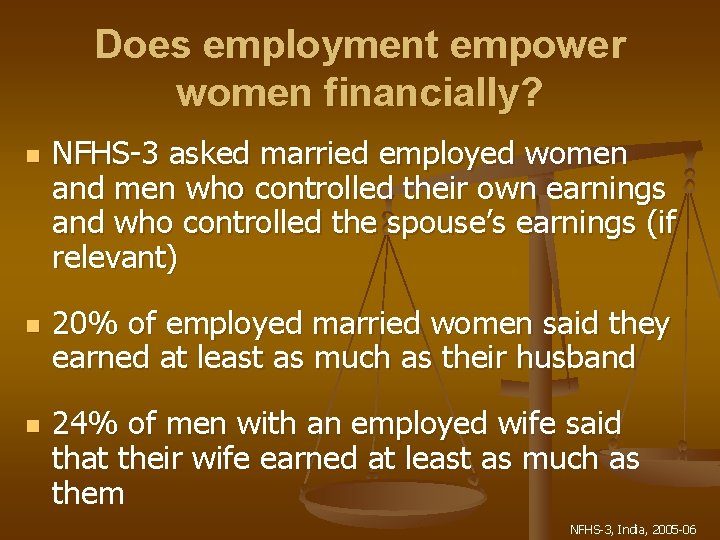 Does employment empower women financially?

NFHS-3 asked married employed women and men who controlled their own earnings and who controlled the spouse's earnings (if relevant)

20% of employed married women said they earned at least as much as their husband

24% of men with an employed wife said that their wife earned at least as much as them

NFHS-3, India, 2005-06